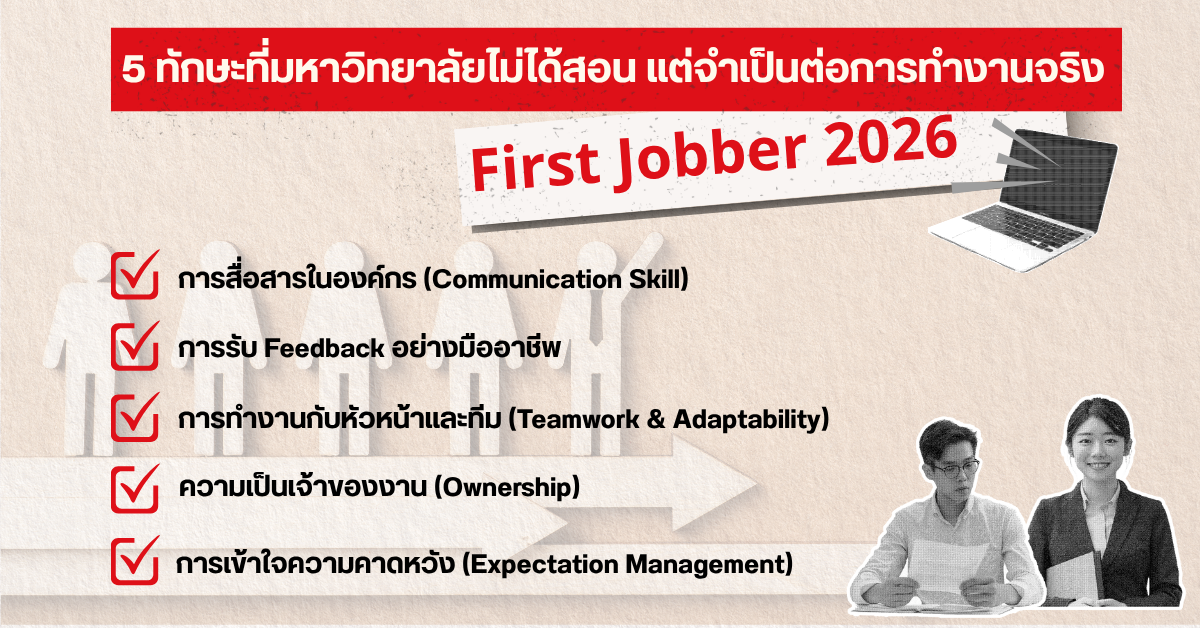 5 ทักษะที่มหาวิทยาลัยไม่ได้สอน แต่จำเป็นต่อการทำงานจริง

First Jobber 2026

การสื่อสารในองค์กร (Communication Skill)

การรับ Feedback อย่างมืออาชีพ

การทำงานกับหัวหน้าและทีม (Teamwork & Adaptability)

ความเป็นเจ้าของงาน (Ownership)

การเข้าใจความคาดหวัง (Expectation Management)